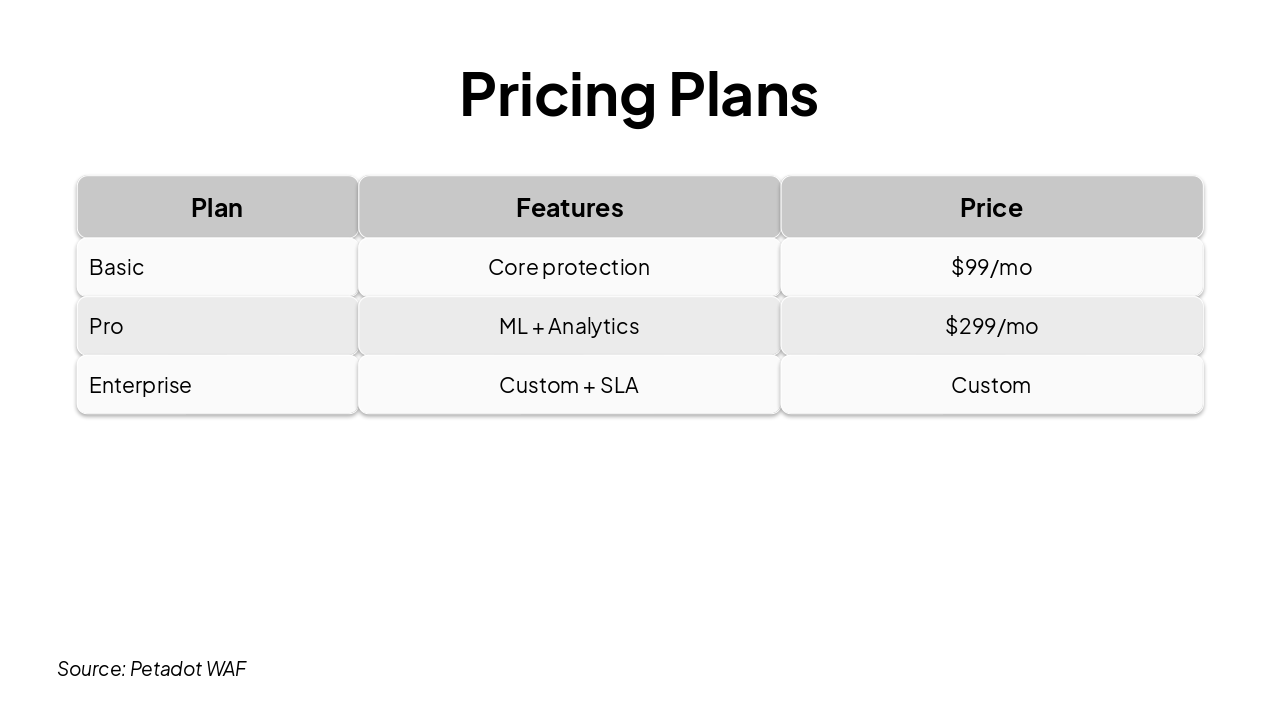 Pricing Plans

| Plan | Features | Price |
|---|---|---|
| Basic | Core protection | \$99/mo |
| Pro | ML + Analytics | \$299/mo |
| Enterprise | Custom + SLA | Custom |

Source: Petadot WAF